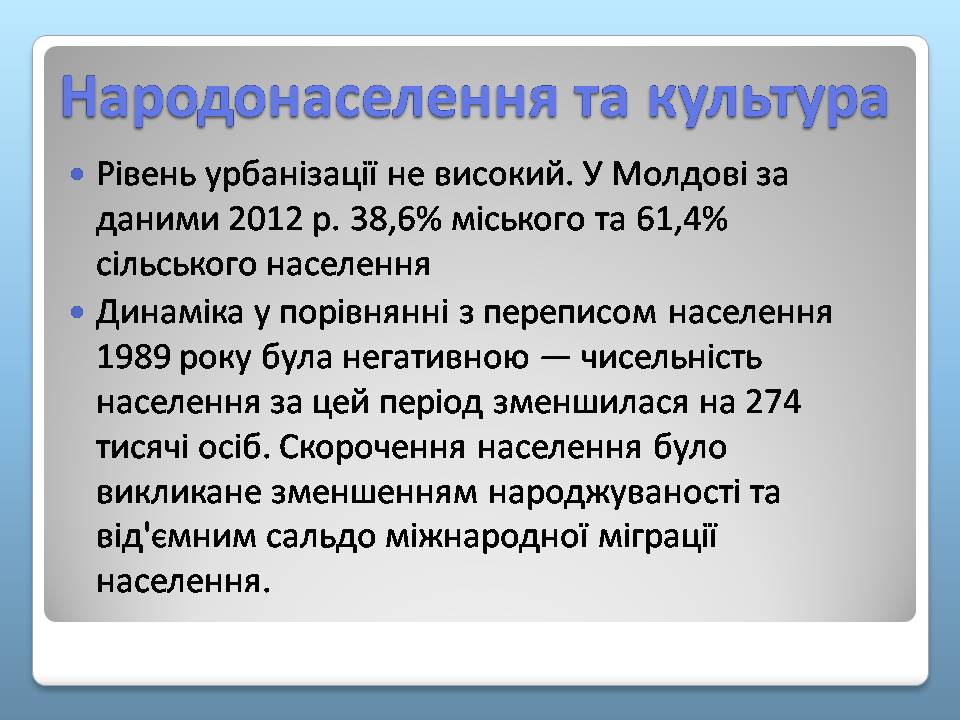 Народонаселення та культура

• Рівень урбанізації не високий. У Молдові за даними 2012 р. 38,6% міського та 61,4% сільського населення

• Динаміка у порівнянні з переписом населення 1989 року була негативною — чисельність населення за цей період зменшилася на 274 тисячі осіб. Скорочення населення було викликане зменшенням народжуваності та від'ємним сальдо міжнародної міграції населення.